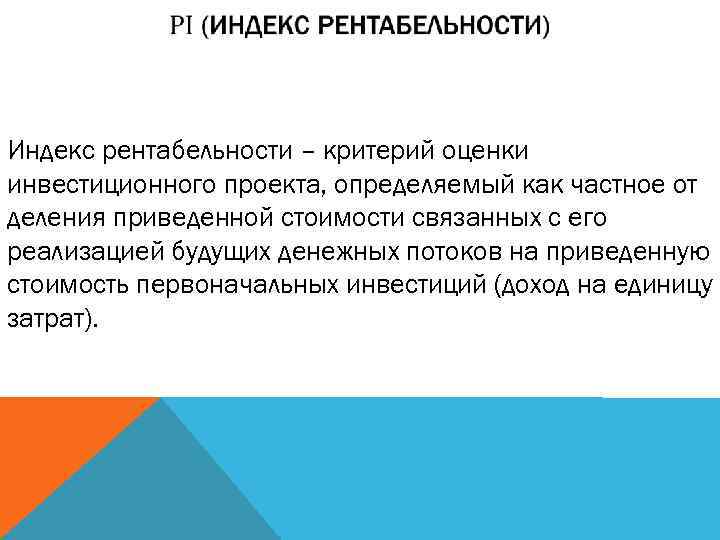 PI (ИНДЕКС РЕНТАБЕЛЬНОСТИ)

Индекс рентабельности – критерий оценки инвестиционного проекта, определяемый как частное от деления приведенной стоимости связанных с его реализацией будущих денежных потоков на приведенную стоимость первоначальных инвестиций (доход на единицу затрат).